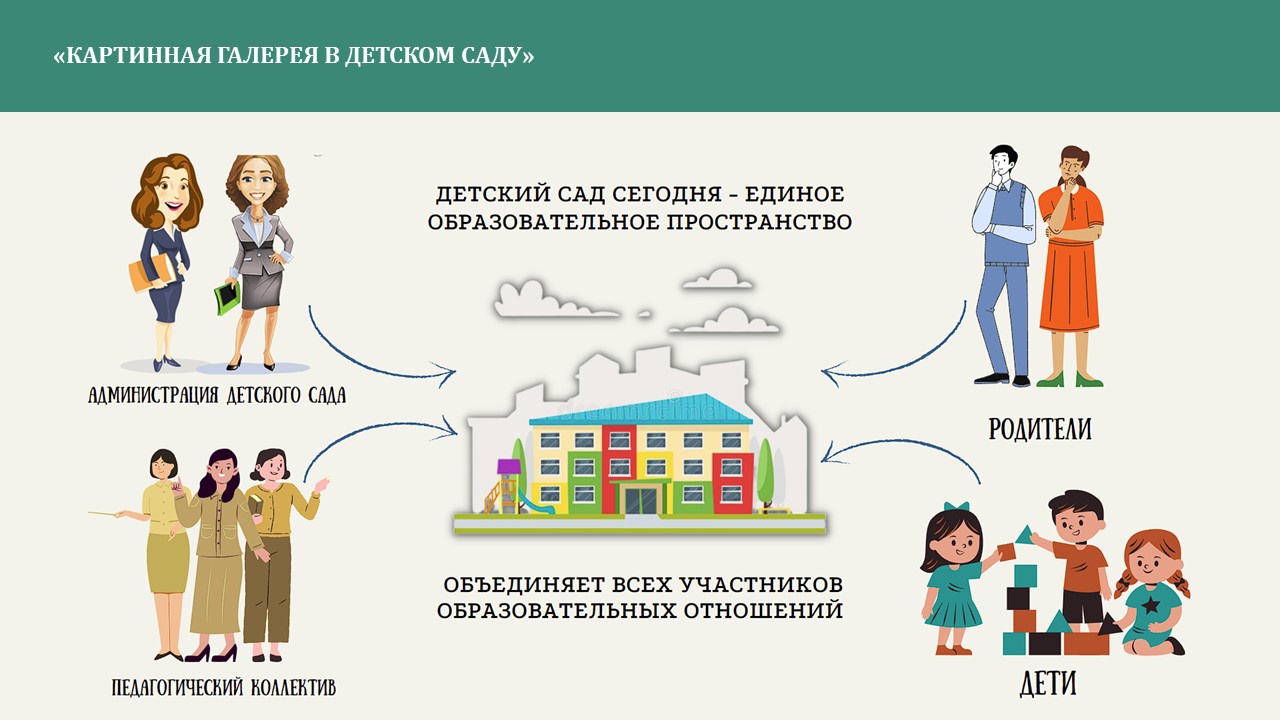 «КАРТИННАЯ ГАЛЕРЕЯ В ДЕТСКОМ САДУ»

ДЕТСКИЙ САД СЕГОДНЯ – ЕДИНОЕ ОБРАЗОВАТЕЛЬНОЕ ПРОСТРАНСТВО

АДМИНИСТРАЦИЯ ДЕТСКОГО САДА

РОДИТЕЛИ

ПЕДАГОГИЧЕСКИЙ КОЛЛЕКТИВ

ОБЪЕДИНЯЕТ ВСЕХ УЧАСТНИКОВ ОБРАЗОВАТЕЛЬНЫХ ОТНОШЕНИЙ

ДЕТИ